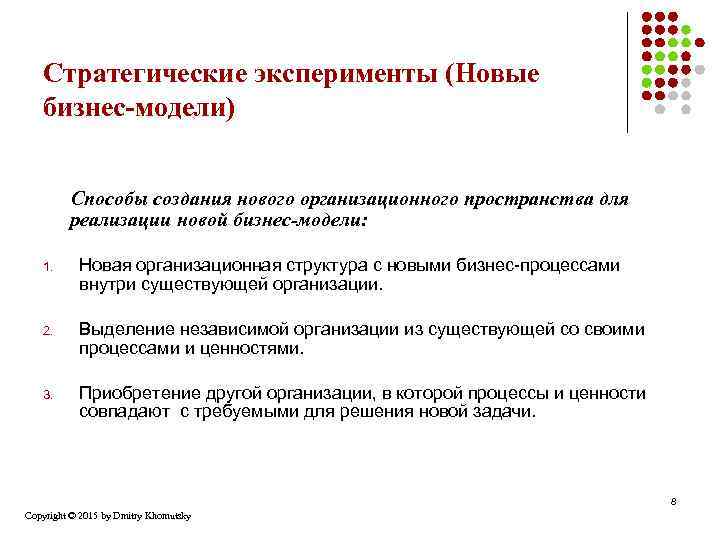 Стратегические эксперименты (Новые бизнес-модели)

Способы создания нового организационного пространства для реализации новой бизнес-модели:

1. Новая организационная структура с новыми бизнес-процессами внутри существующей организации.

2. Выделение независимой организации из существующей со своими процессами и ценностями.

3. Приобретение другой организации, в которой процессы и ценности совпадают с требуемыми для решения новой задачи.

8

Copyright © 2015 by Dmitry Khomutsky